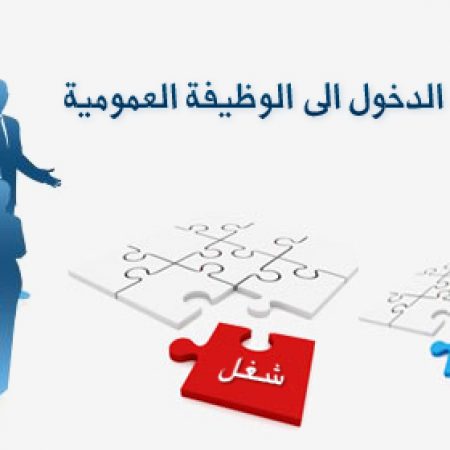 الدخول الى الوظيفة العمومية

شغل